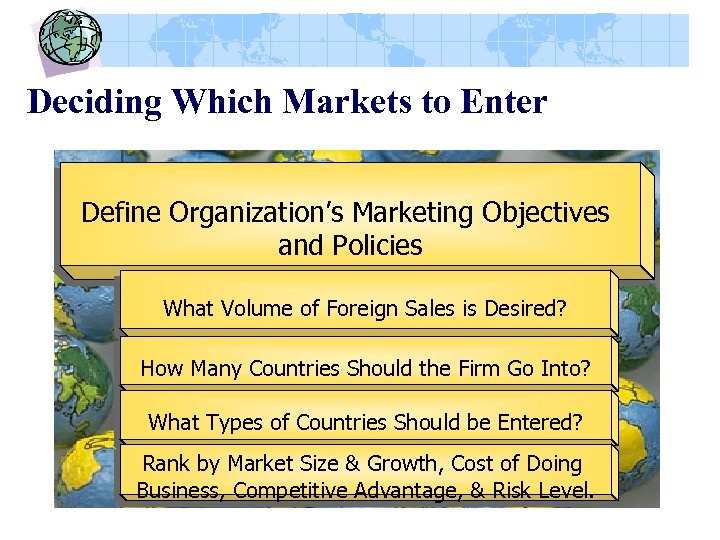 Deciding Which Markets to Enter

Define Organization's Marketing Objectives and Policies

What Volume of Foreign Sales is Desired?

How Many Countries Should the Firm Go Into?

What Types of Countries Should be Entered?

Rank by Market Size & Growth, Cost of Doing Business, Competitive Advantage, & Risk Level.